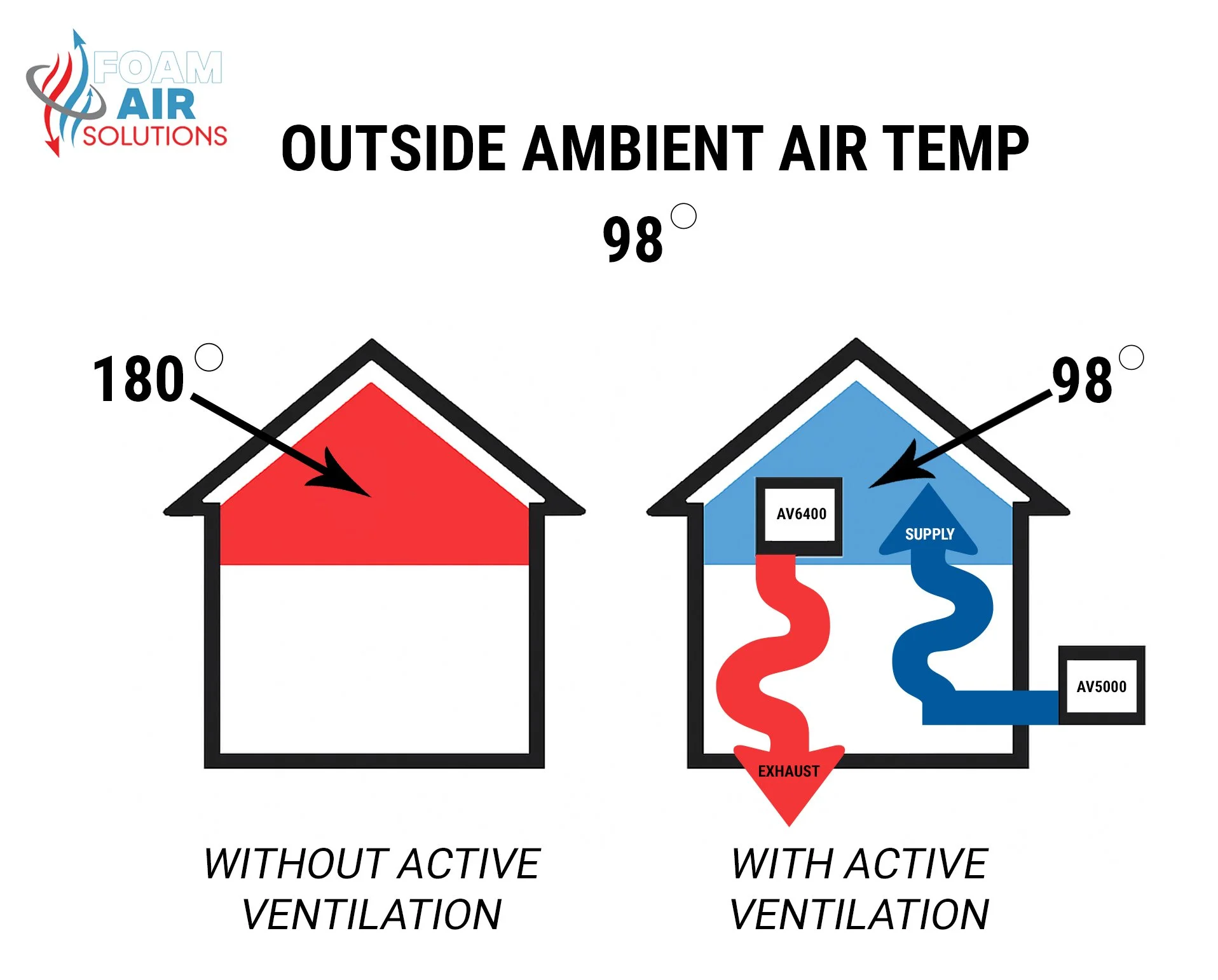 FOAM AIR SOLUTIONS

OUTSIDE AMBIENT AIR TEMP

98°

180°

98°

AV6400

SUPPLY

AV5000

EXHAUST

WITHOUT ACTIVE VENTILATION

WITH ACTIVE VENTILATION